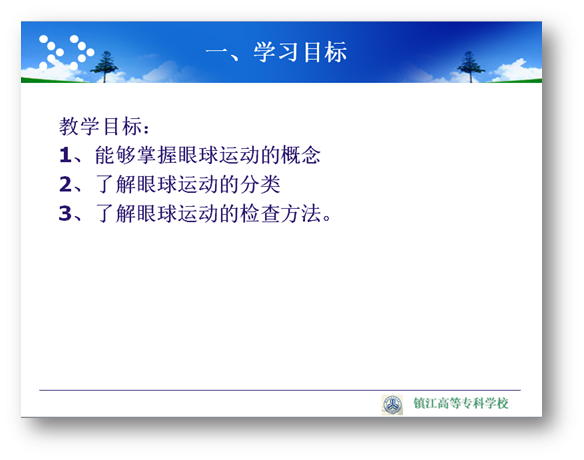 一、学习目标

教学目标：
1、能够掌握眼球运动的概念
2、了解眼球运动的分类
3、了解眼球运动的检查方法。

镇江高等专科学校